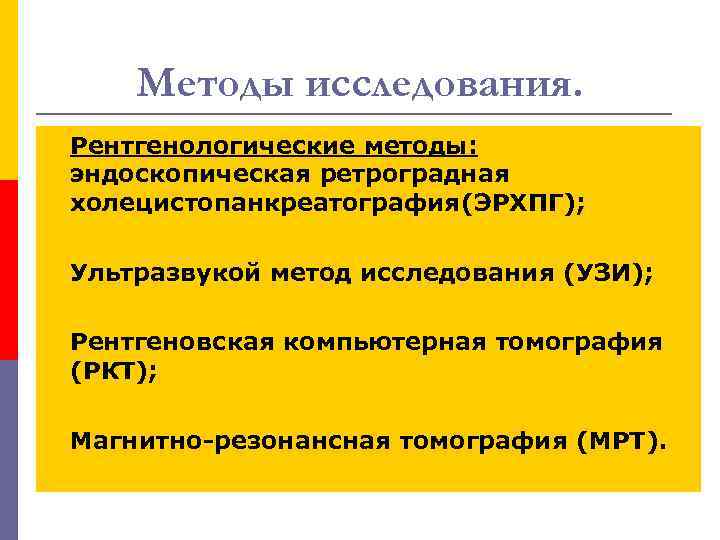 Методы исследования.

Рентгенологические методы: эндоскопическая ретроградная холецистопанкреатография(ЭРХПГ);

Ультразвукой метод исследования (УЗИ);

Рентгеновская компьютерная томография (РКТ);

Магнитно-резонансная томография (МРТ).